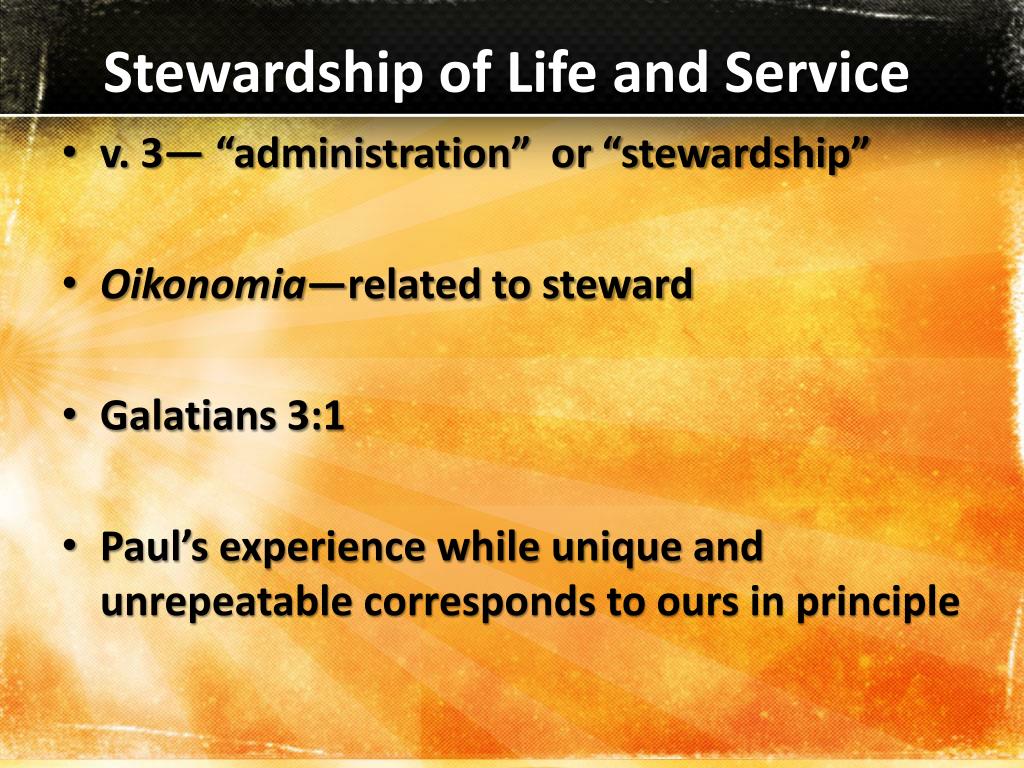 Stewardship of Life and Service

• v. 3— “administration” or “stewardship”

• Oikonomia—related to steward

• Galatians 3:1

• Paul’s experience while unique and unrepeatable corresponds to ours in principle